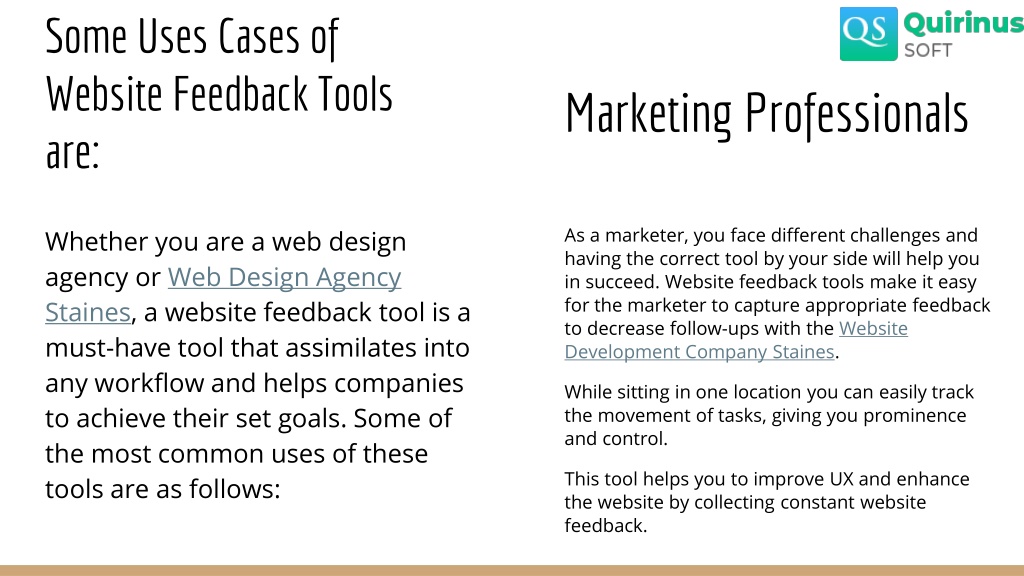 Some Uses Cases of Website Feedback Tools are:

Whether you are a web design agency or Web Design Agency Staines, a website feedback tool is a must-have tool that assimilates into any workflow and helps companies to achieve their set goals. Some of the most common uses of these tools are as follows:

QS Quirinus SOFT

Marketing Professionals

As a marketer, you face different challenges and having the correct tool by your side will help you in succeed. Website feedback tools make it easy for the marketer to capture appropriate feedback to decrease follow-ups with the Website Development Company Staines.

While sitting in one location you can easily track the movement of tasks, giving you prominence and control.

This tool helps you to improve UX and enhance the website by collecting constant website feedback.